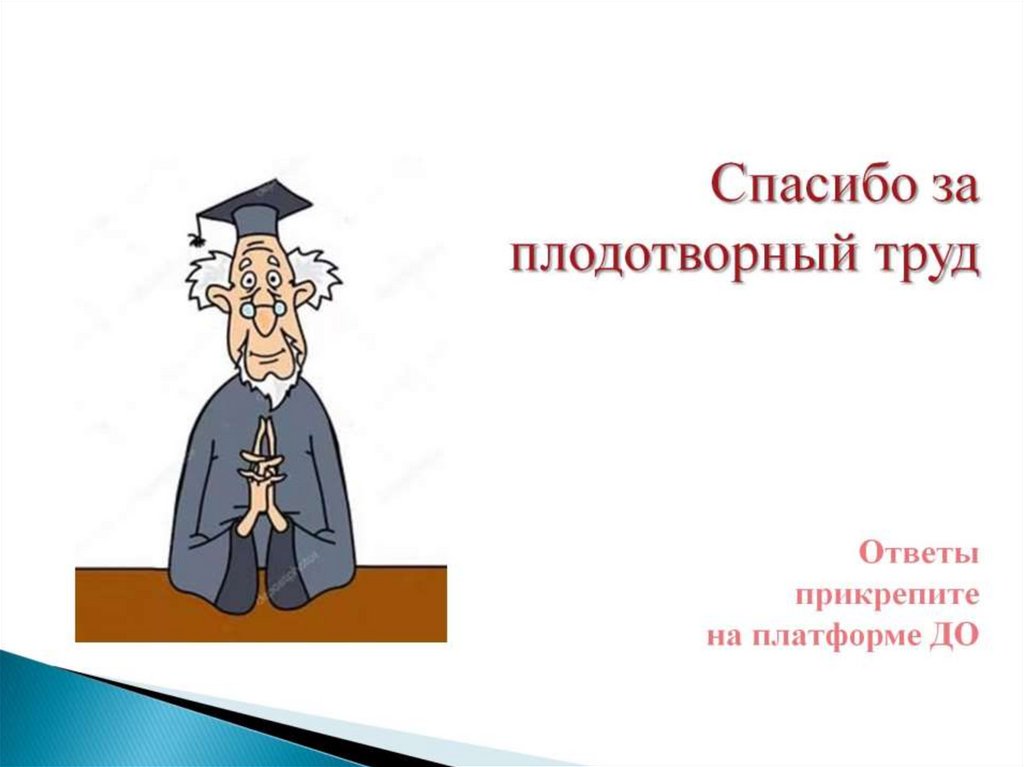 Спасибо за плодотворный труд

Ответы прикрепите на платформе ДО